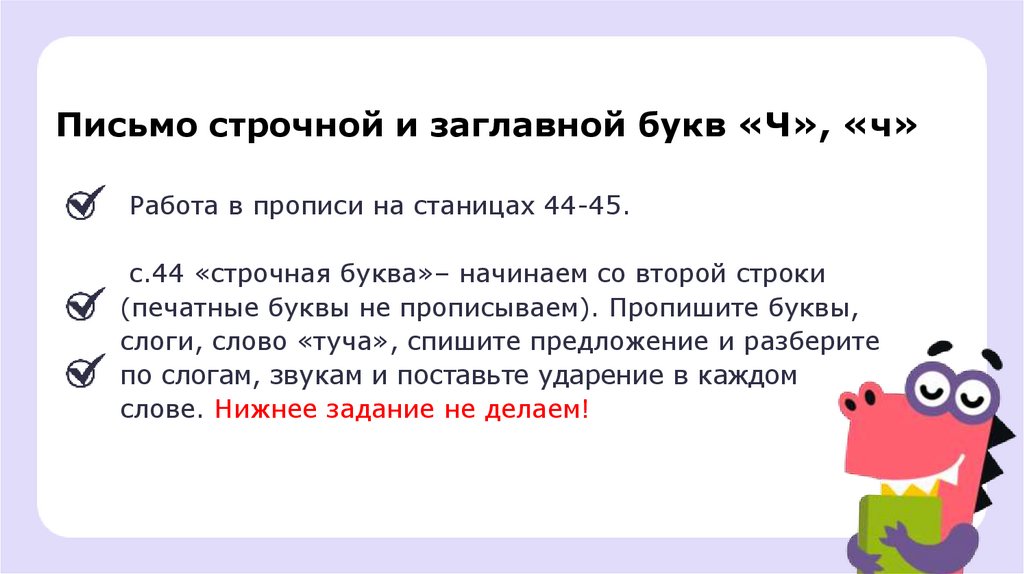 Письмо строчной и заглавной букв «Ч», «ч»

Работа в прописи на станицах 44-45.

с.44 «строчная буква»– начинаем со второй строки (печатные буквы не прописываем). Пропишите буквы, слоги, слово «туча», спишите предложение и разберите по слогам, звукам и поставьте ударение в каждом слове. Нижнее задание не делаем!